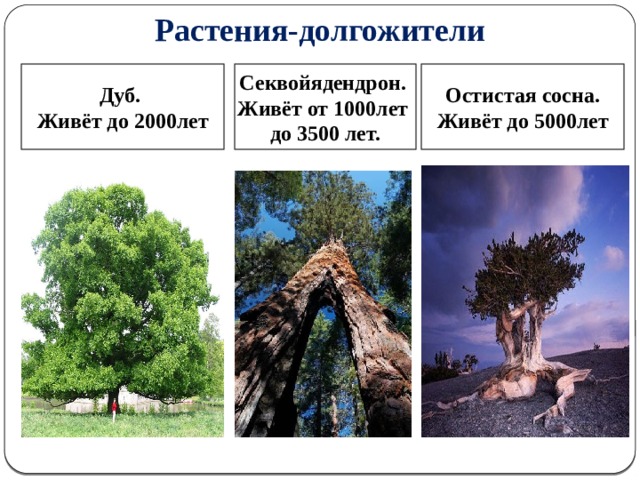 Растения-долгожители

Дуб.
Живёт до 2000лет

Секвойядендрон.
Живёт от 1000лет
до 3500 лет.

Остистая сосна.
Живёт до 5000лет